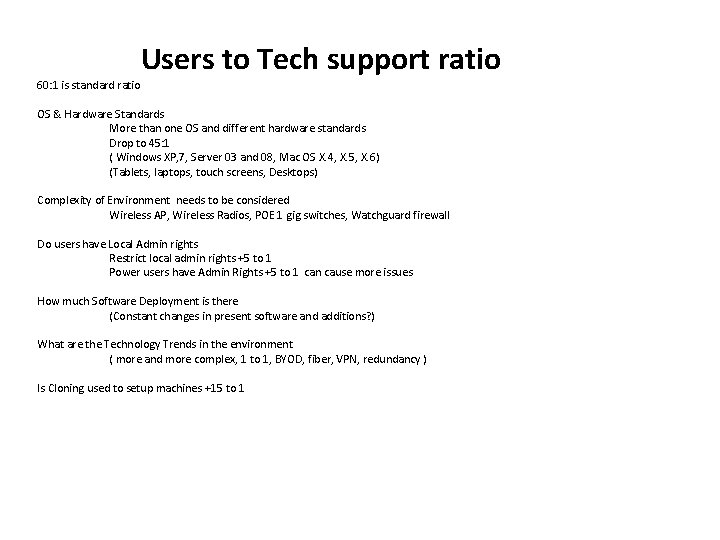 Users to Tech support ratio

60:1 is standard ratio

OS & Hardware Standards
More than one OS and different hardware standards
Drop to 45:1
( Windows XP,7, Server 03 and 08, Mac OS X.4, X.5, X.6)
(Tablets, laptops, touch screens, Desktops)

Complexity of Environment needs to be considered
Wireless AP, Wireless Radios, POE 1 gig switches, Watchguard firewall

Do users have Local Admin rights
Restrict local admin rights +5 to 1
Power users have Admin Rights +5 to 1 can cause more issues

How much Software Deployment is there
(Constant changes in present software and additions?)

What are the Technology Trends in the environment
( more and more complex, 1 to 1, BYOD, fiber, VPN, redundancy )

Is Cloning used to setup machines +15 to 1